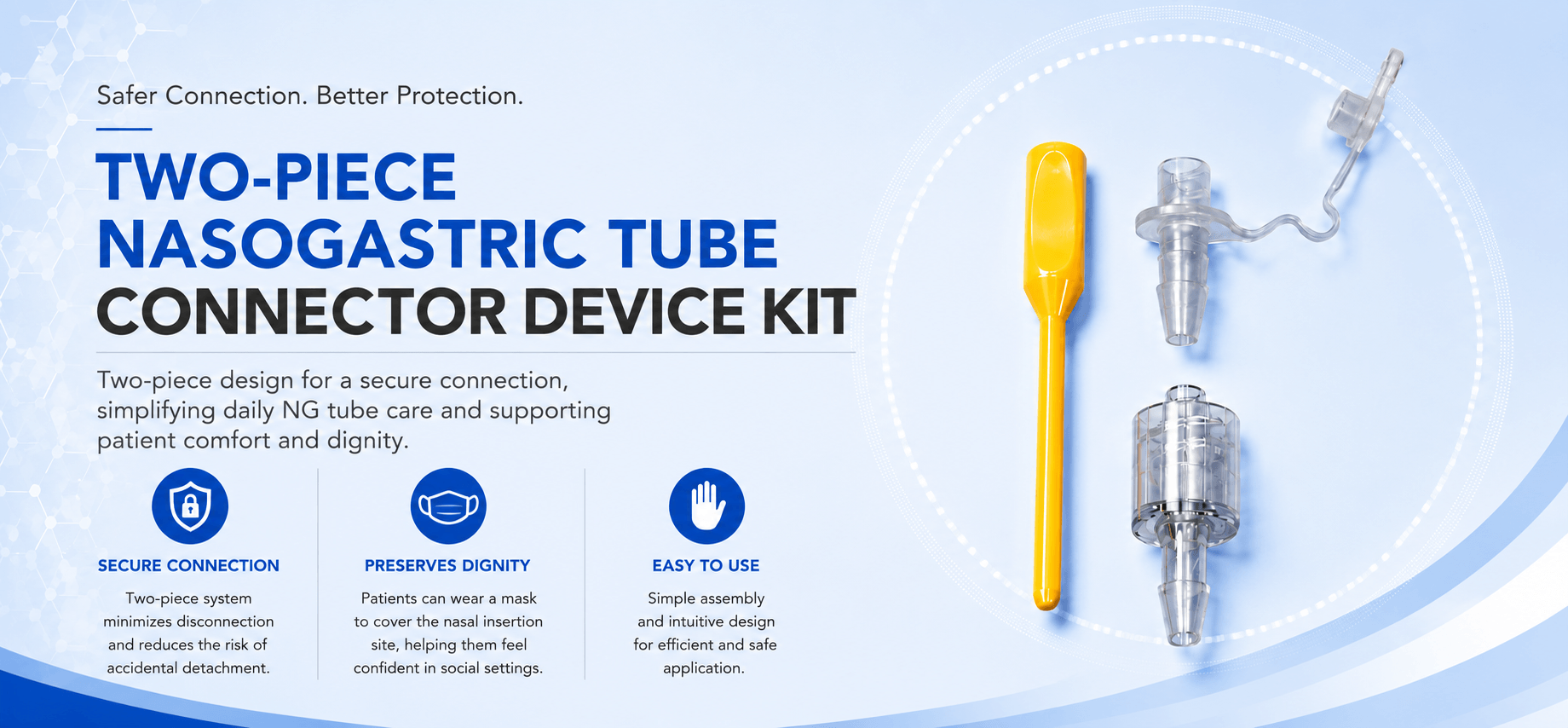 Safer Connection. Better Protection.

TWO-PIECE NASOGASTRIC TUBE CONNECTOR DEVICE KIT

Two-piece design for a secure connection, simplifying daily NG tube care and supporting patient comfort and dignity.

SECURE CONNECTION

Two-piece system minimizes disconnection and reduces the risk of accidental detachment.

PRESERVES DIGNITY

Patients can wear a mask to cover the nasal insertion site, helping them feel confident in social settings.

EASY TO USE

Simple assembly and intuitive design for efficient and safe application.